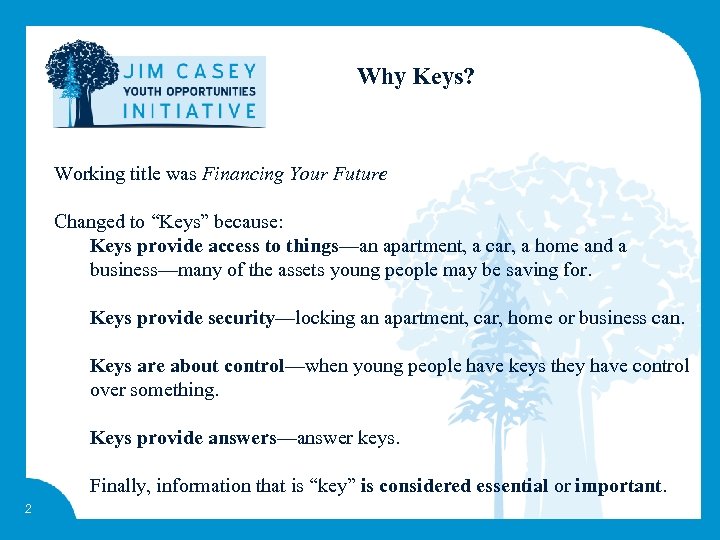 JIM CASEY
YOUTH OPPORTUNITIES
INITIATIVE

Why Keys?

Working title was Financing Your Future

Changed to “Keys” because:

Keys provide access to things—an apartment, a car, a home and a business—many of the assets young people may be saving for.

Keys provide security—locking an apartment, car, home or business can.

Keys are about control—when young people have keys they have control over something.

Keys provide answers—answer keys.

Finally, information that is “key” is considered essential or important.

2